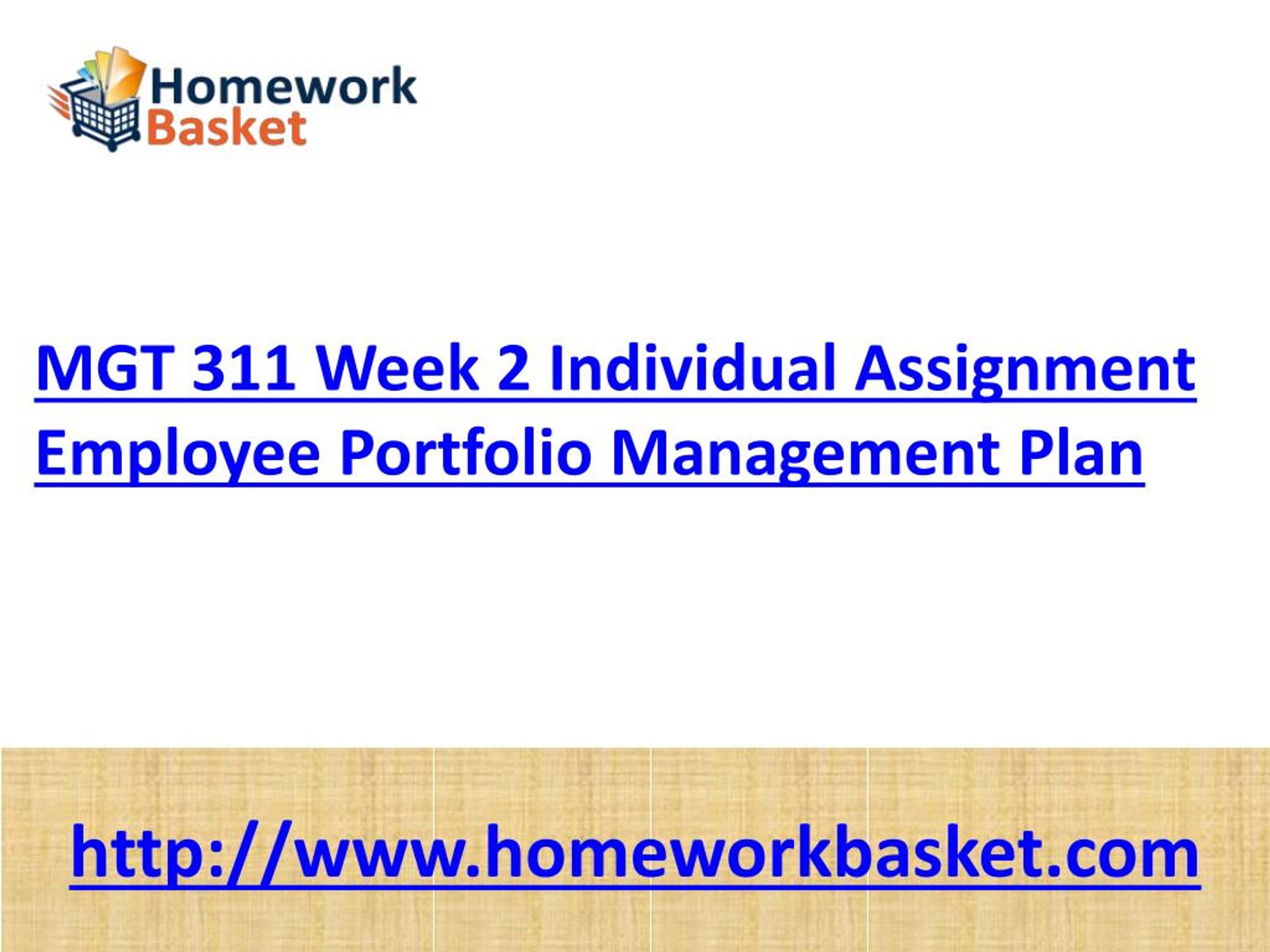 Homework Basket

MGT 311 Week 2 Individual Assignment Employee Portfolio Management Plan

http://www.homeworkbasket.com